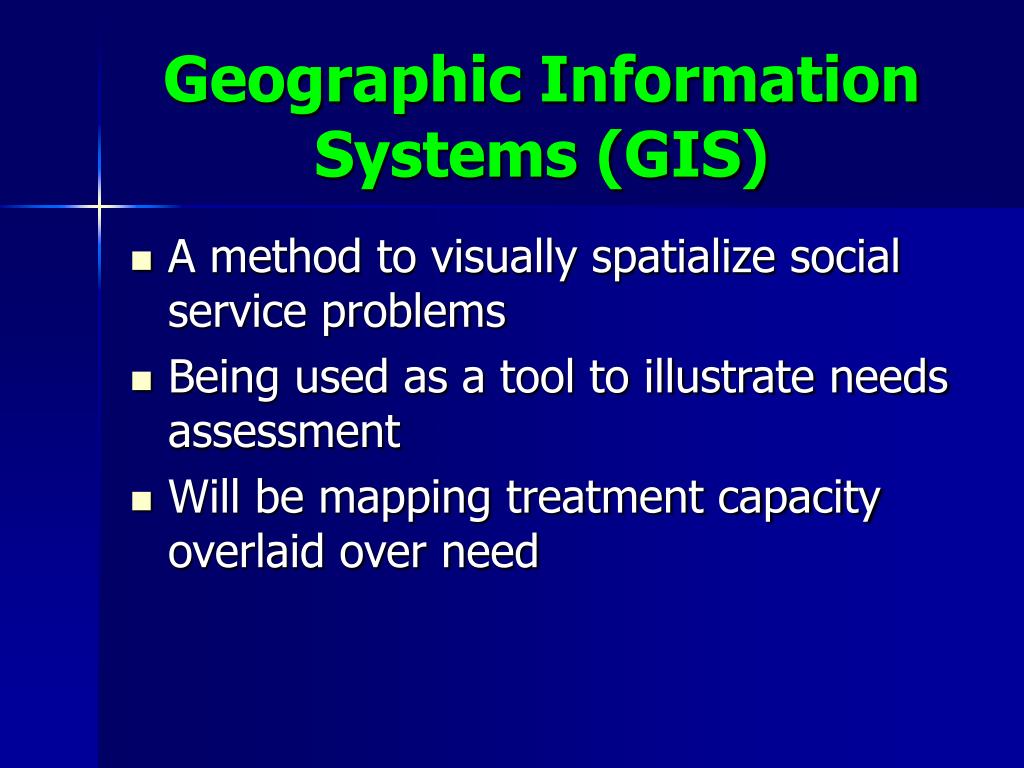 Geographic Information Systems (GIS)

- A method to visually spatialize social service problems
- Being used as a tool to illustrate needs assessment
- Will be mapping treatment capacity overlaid over need